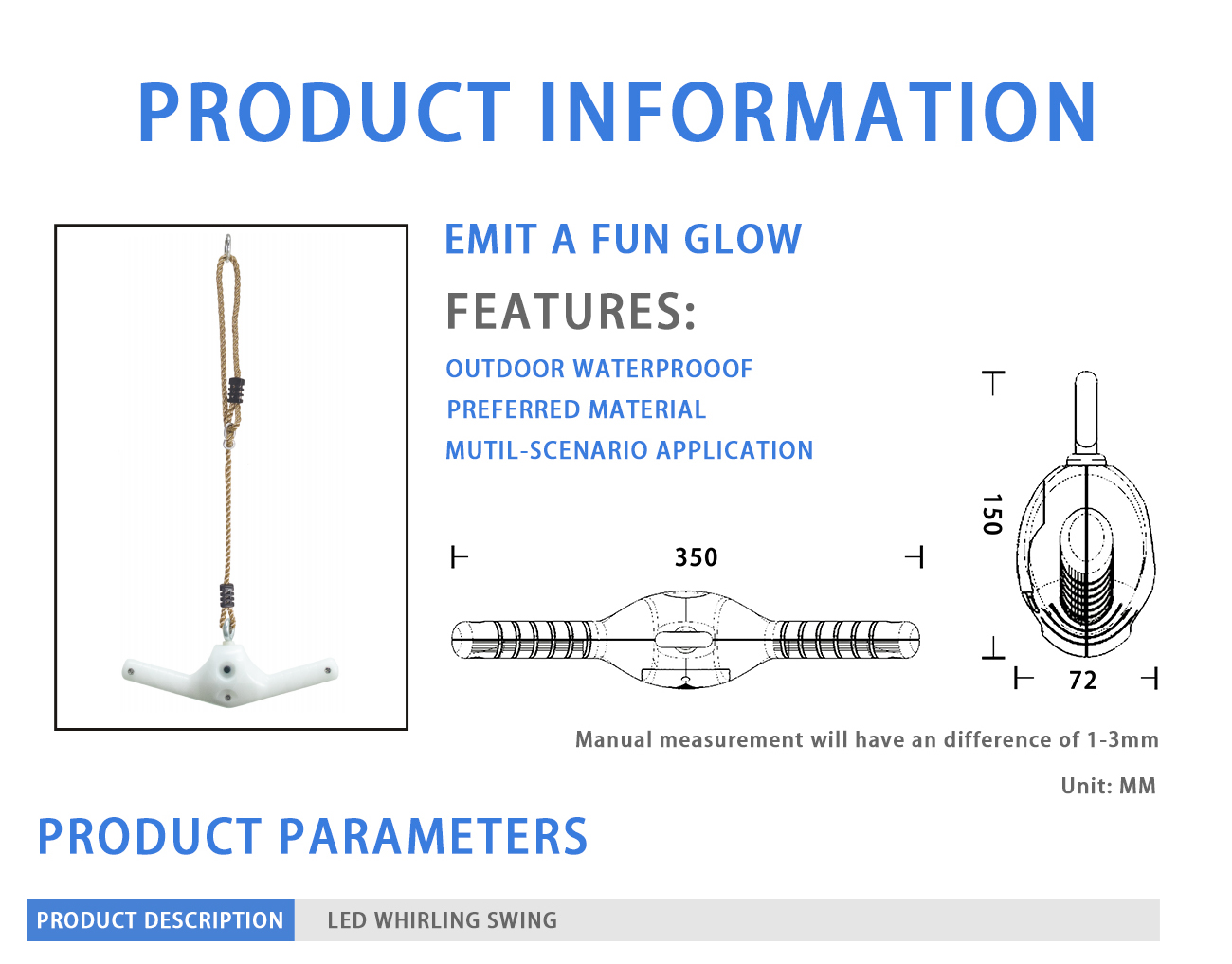 PRODUCT INFORMATION

EMIT A FUN GLOW

FEATURES:

OUTDOOR WATERPROOOF
PREFERRED MATERIAL
MUTIL-SCENARIO APPLICATION

350

150

72

Manual measurement will have an difference of 1-3mm

Unit: MM

PRODUCT PARAMETERS

| PRODUCT DESCRIPTION | LED WHIRLING SWING |
|---|---|